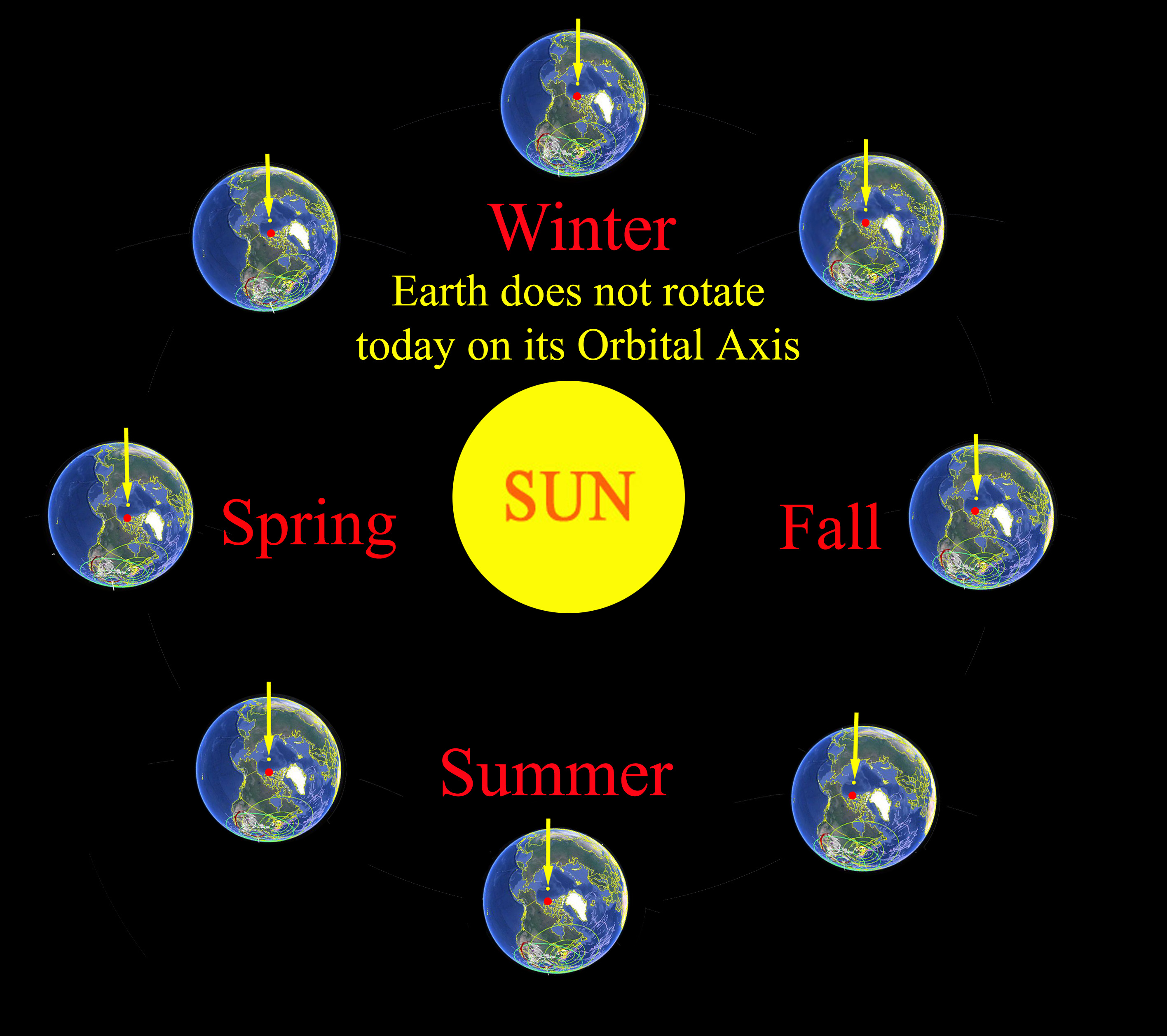 Winter

Earth does not rotate today on its Orbital Axis

Spring

SUN

Fall

Summer